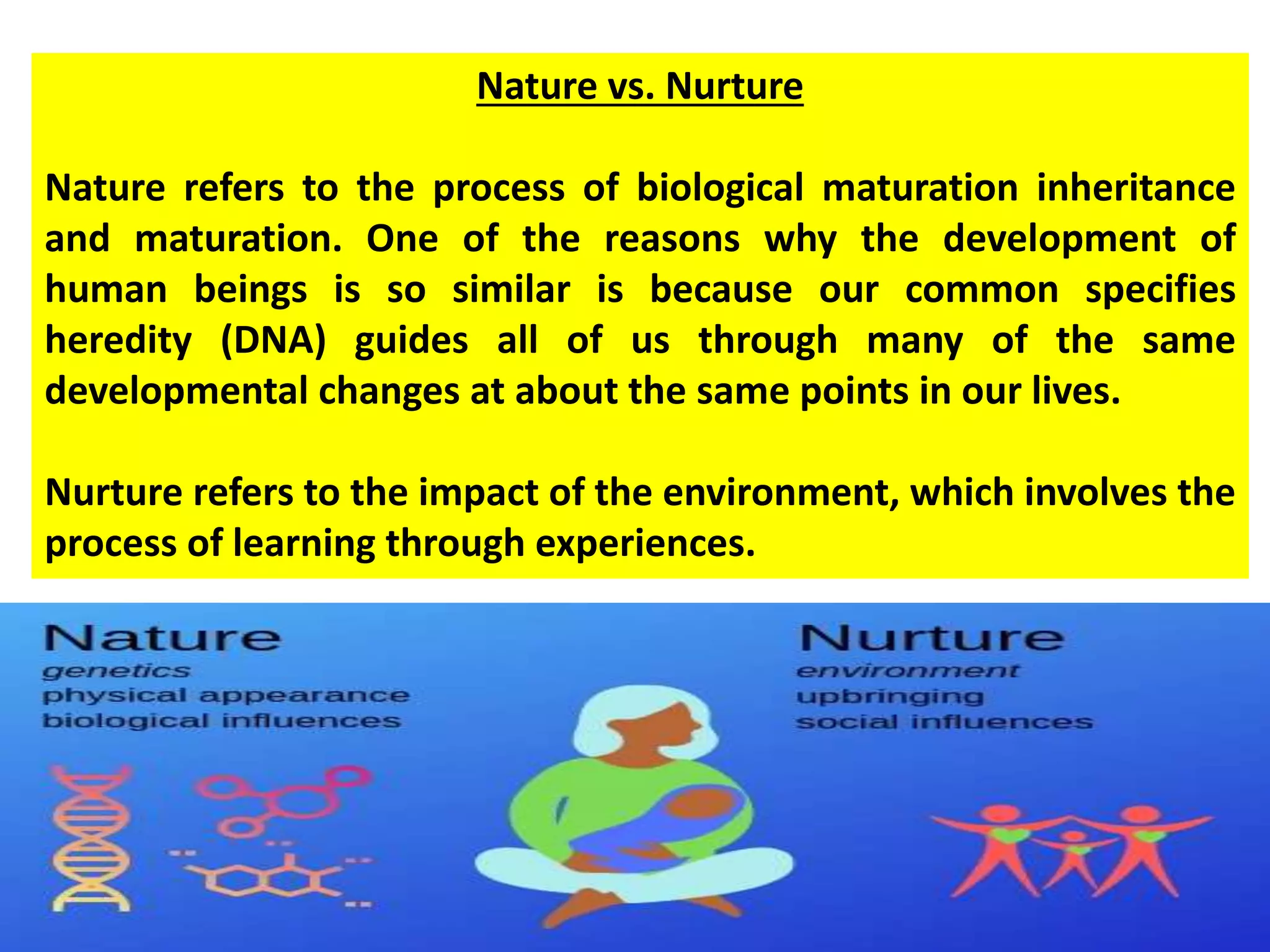 Nature vs. Nurture

Nature refers to the process of biological maturation inheritance and maturation. One of the reasons why the development of human beings is so similar is because our common specifies heredity (DNA) guides all of us through many of the same developmental changes at about the same points in our lives.

Nurture refers to the impact of the environment, which involves the process of learning through experiences.

Nature
genetics
physical appearance
biological influences

Nurture
environment
upbringing
social influences